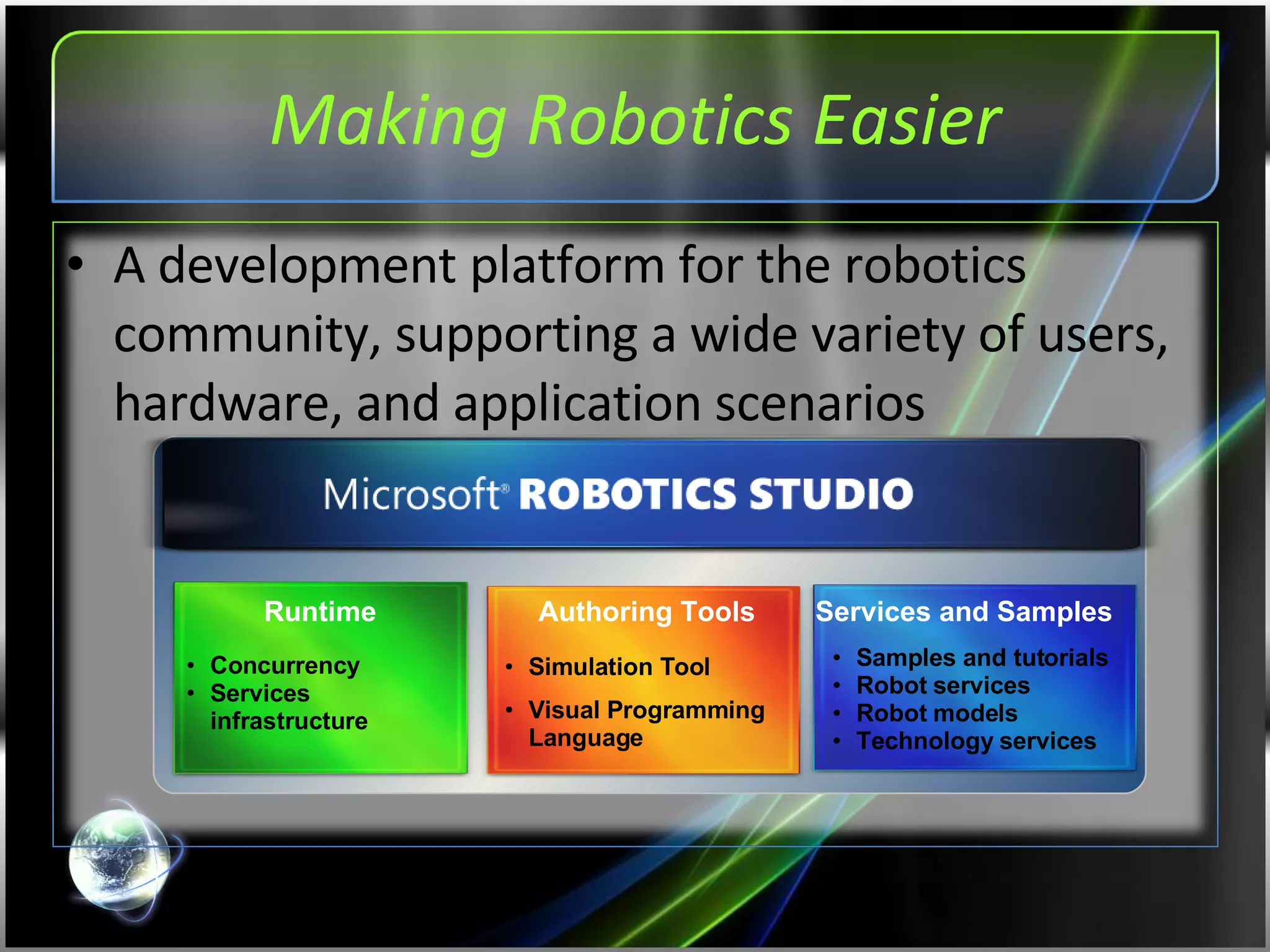 Making Robotics Easier

• A development platform for the robotics community, supporting a wide variety of users, hardware, and application scenarios

Microsoft® ROBOTICS STUDIO

Runtime
• Concurrency
• Services infrastructure

Authoring Tools
• Simulation Tool
• Visual Programming Language

Services and Samples
• Samples and tutorials
• Robot services
• Robot models
• Technology services